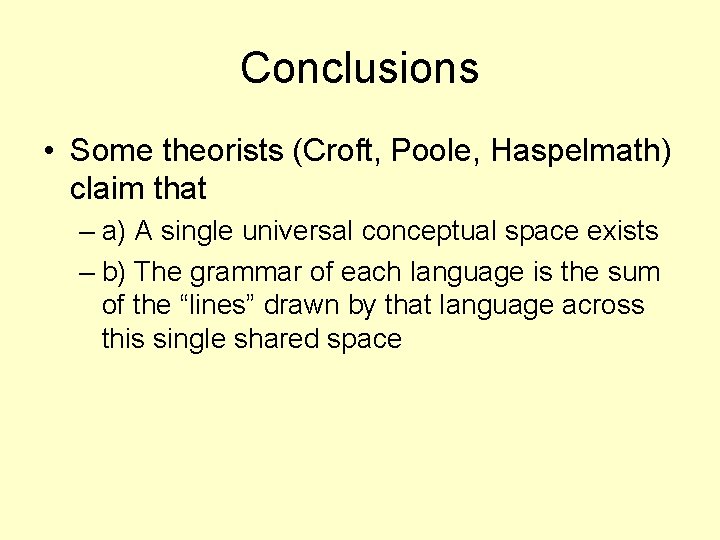 Conclusions

• Some theorists (Croft, Poole, Haspelmath) claim that

– a) A single universal conceptual space exists

– b) The grammar of each language is the sum of the “lines” drawn by that language across this single shared space